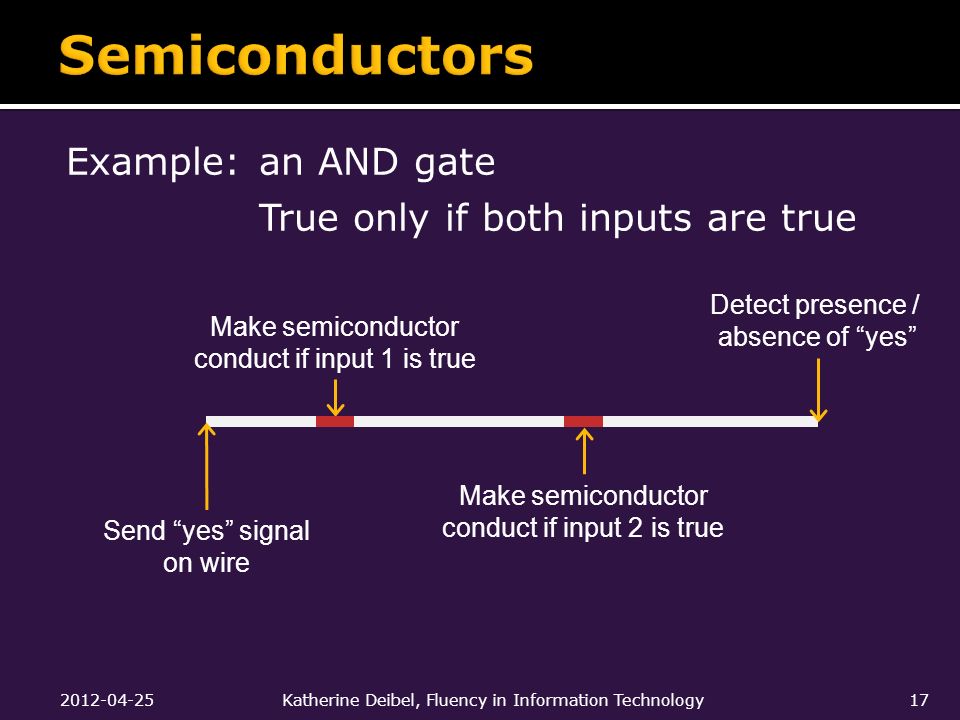 Semiconductors

Example: an AND gate

True only if both inputs are true

Make semiconductor conduct if input 1 is true

Detect presence / absence of “yes”

Send “yes” signal on wire

Make semiconductor conduct if input 2 is true

2012-04-25

Katherine Deibel, Fluency in Information Technology

17